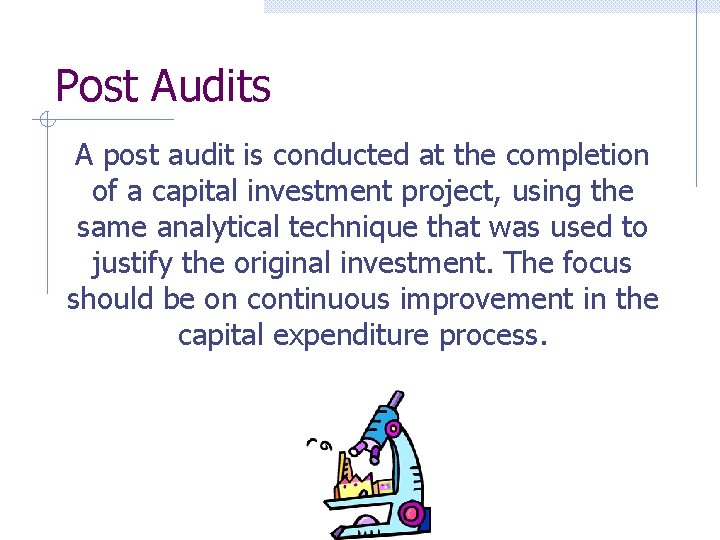 Post Audits

A post audit is conducted at the completion of a capital investment project, using the same analytical technique that was used to justify the original investment. The focus should be on continuous improvement in the capital expenditure process.